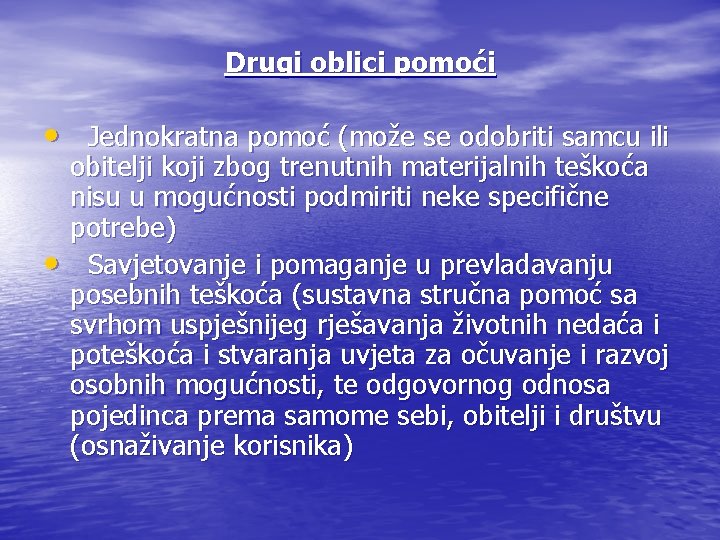 Drugi oblici pomoći

• Jednokratna pomoć (može se odobriti samcu ili obitelji koji zbog trenutnih materijalnih teškoća nisu u mogućnosti podmiriti neke specifične potrebe)
• Savjetovanje i pomaganje u prevladavanju posebnih teškoća (sustavna stručna pomoć sa svrhom uspješnijeg rješavanja životnih nedaća i poteškoća i stvaranja uvjeta za očuvanje i razvoj osobnih mogućnosti, te odgovornog odnosa pojedinca prema samome sebi, obitelji i društvu (osnaživanje korisnika)